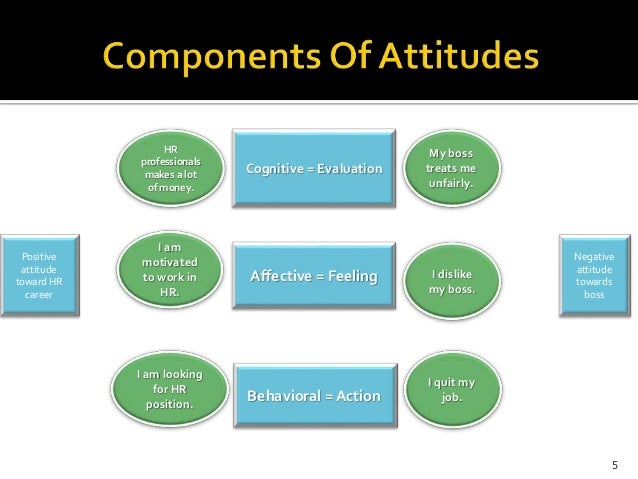 Components Of Attitudes

Positive attitude toward HR career

HR professionals makes a lot of money.

Cognitive = Evaluation

My boss treats me unfairly.

I am motivated to work in HR.

Affective = Feeling

I dislike my boss.

I am looking for HR position.

Behavioral = Action

I quit my job.

Negative attitude towards boss

5